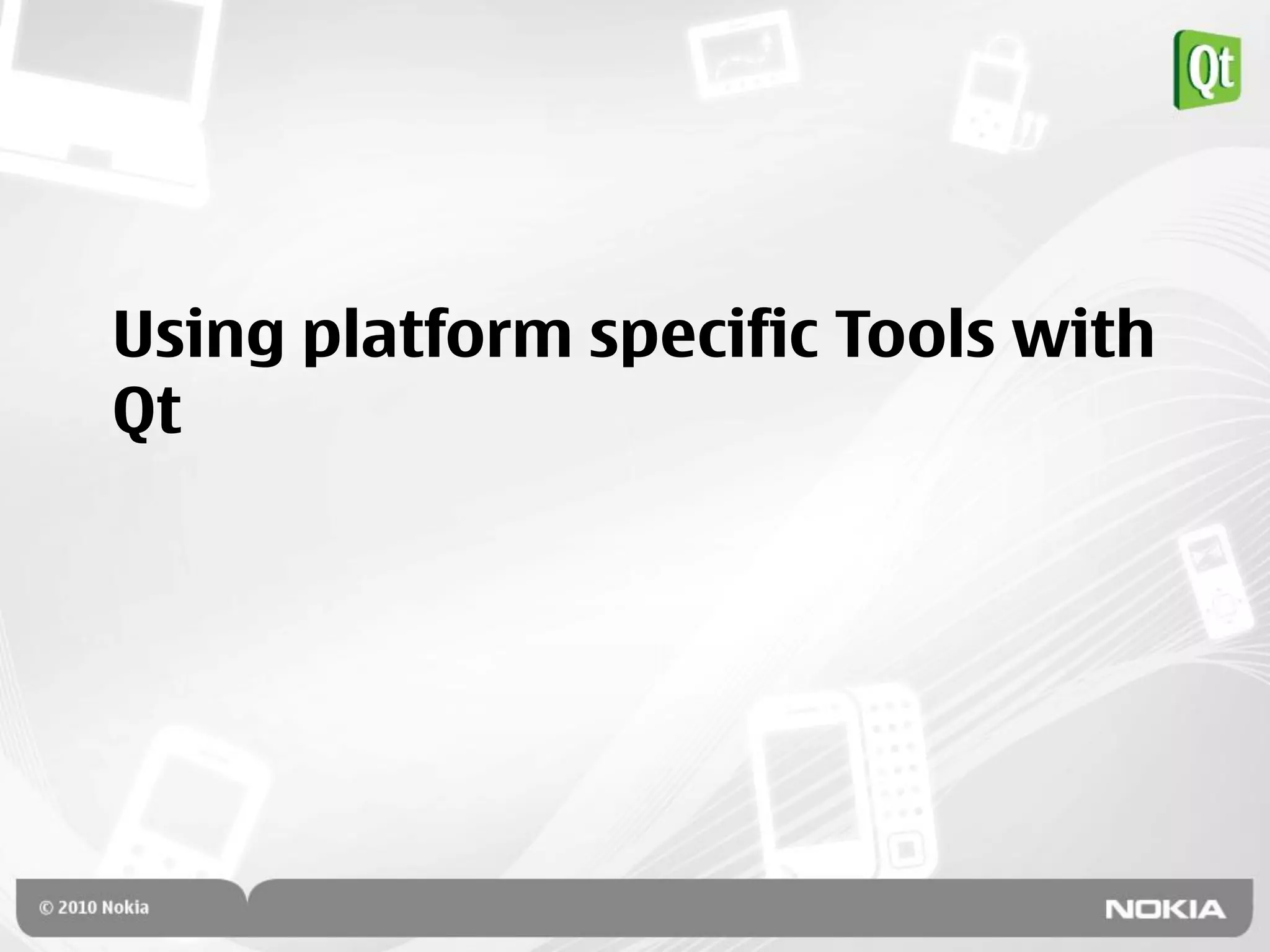 Qt

Using platform specific Tools with Qt

© 2010 Nokia

NOKIA